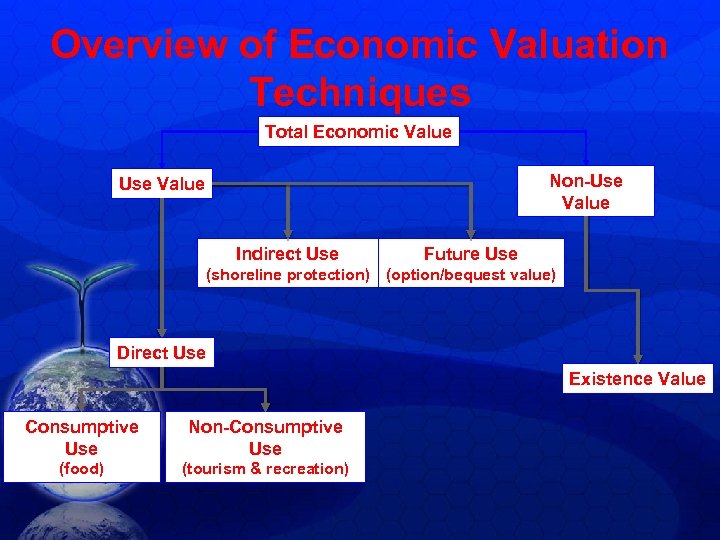 Overview of Economic Valuation Techniques

Total Economic Value

Use Value

Non-Use Value

Indirect Use
(shoreline protection)

Future Use
(option/bequest value)

Direct Use

Existence Value

Consumptive Use
(food)

Non-Consumptive Use
(tourism & recreation)